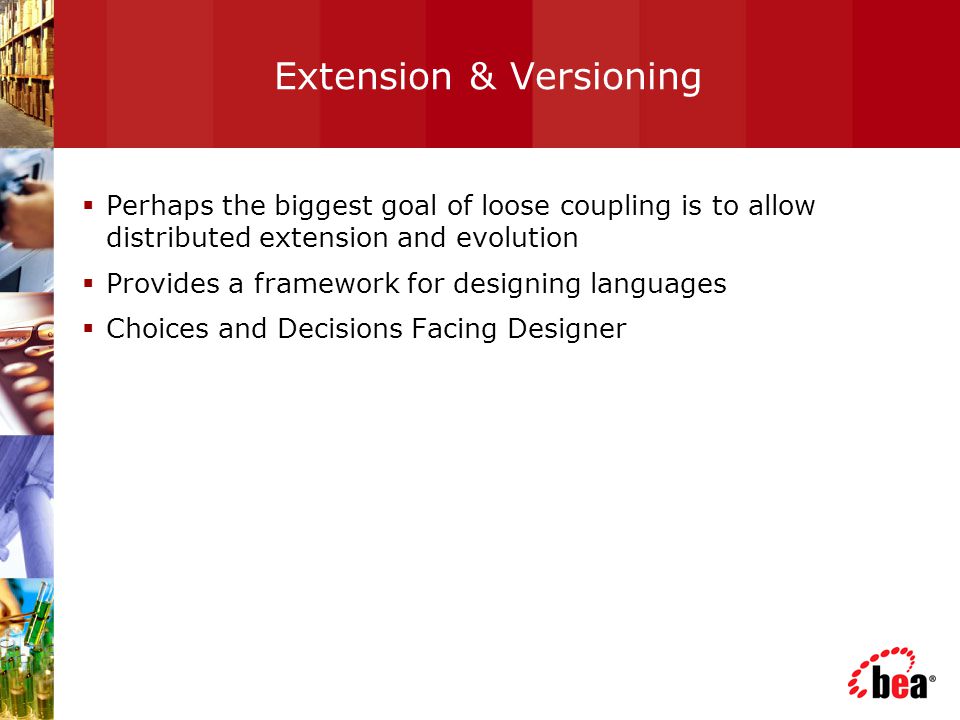 Extension & Versioning

▪ Perhaps the biggest goal of loose coupling is to allow distributed extension and evolution

▪ Provides a framework for designing languages

▪ Choices and Decisions Facing Designer

bea®